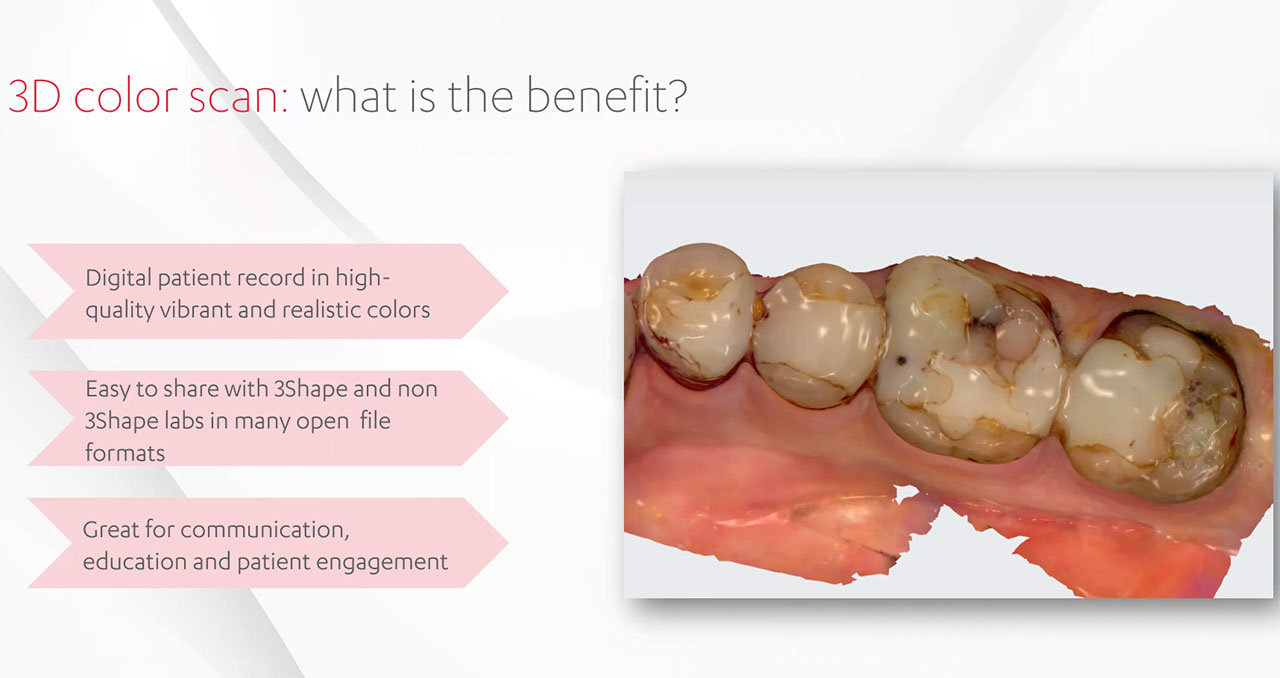 3D color scan: what is the benefit?

Digital patient record in high-quality vibrant and realistic colors

Easy to share with 3Shape and non 3Shape labs in many open file formats

Great for communication, education and patient engagement